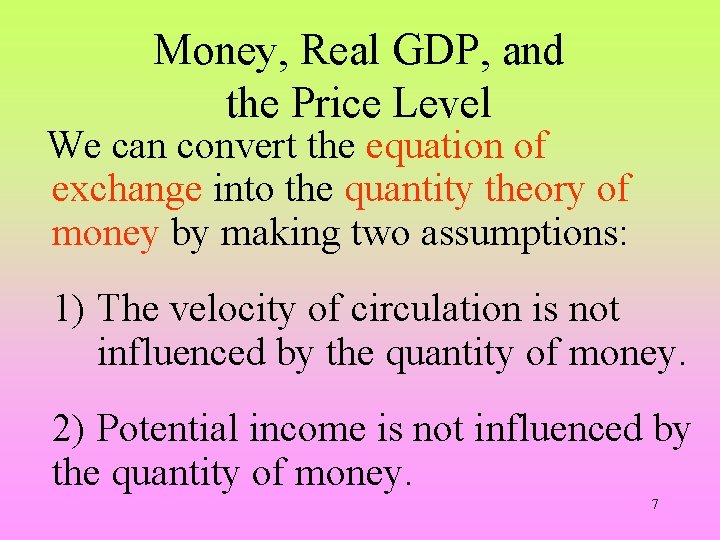 Money, Real GDP, and the Price Level

We can convert the equation of exchange into the quantity theory of money by making two assumptions:

1) The velocity of circulation is not influenced by the quantity of money.

2) Potential income is not influenced by the quantity of money.

7